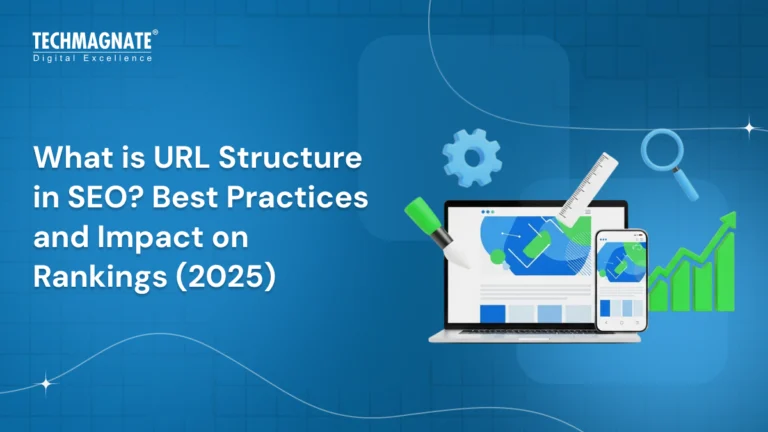 TECHMAGNATE®
Digital Excellence

What is URL Structure in SEO? Best Practices and Impact on Rankings (2025)